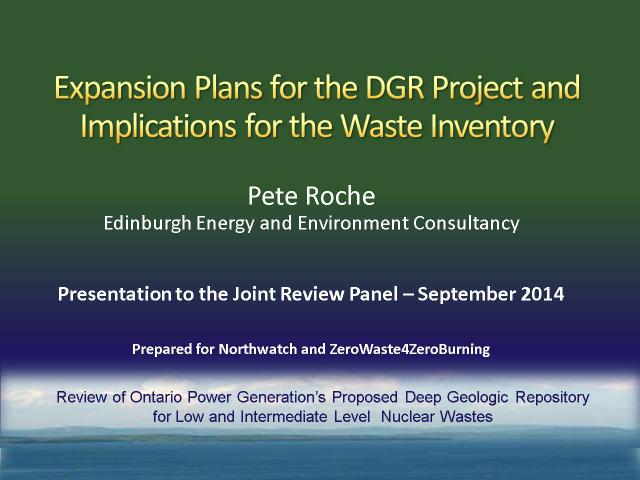 Expansion Plans for the DGR Project and Implications for the Waste Inventory

Pete Roche
Edinburgh Energy and Environment Consultancy

Presentation to the Joint Review Panel – September 2014

Prepared for Northwatch and ZeroWaste4ZeroBurning

Review of Ontario Power Generation's Proposed Deep Geologic Repository for Low and Intermediate Level Nuclear Wastes